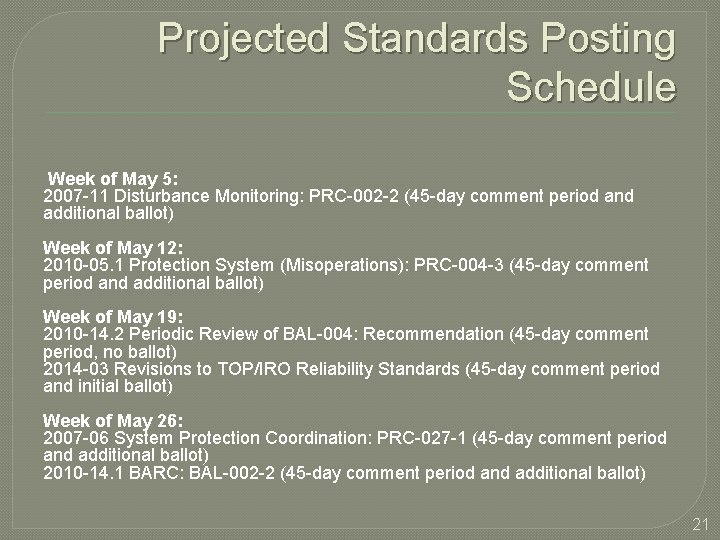 Projected Standards Posting Schedule

Week of May 5:
2007-11 Disturbance Monitoring: PRC-002-2 (45-day comment period and additional ballot)

Week of May 12:
2010-05.1 Protection System (Misoperations): PRC-004-3 (45-day comment period and additional ballot)

Week of May 19:
2010-14.2 Periodic Review of BAL-004: Recommendation (45-day comment period, no ballot)
2014-03 Revisions to TOP/IRO Reliability Standards (45-day comment period and initial ballot)

Week of May 26:
2007-06 System Protection Coordination: PRC-027-1 (45-day comment period and additional ballot)
2010-14.1 BARC: BAL-002-2 (45-day comment period and additional ballot)

21